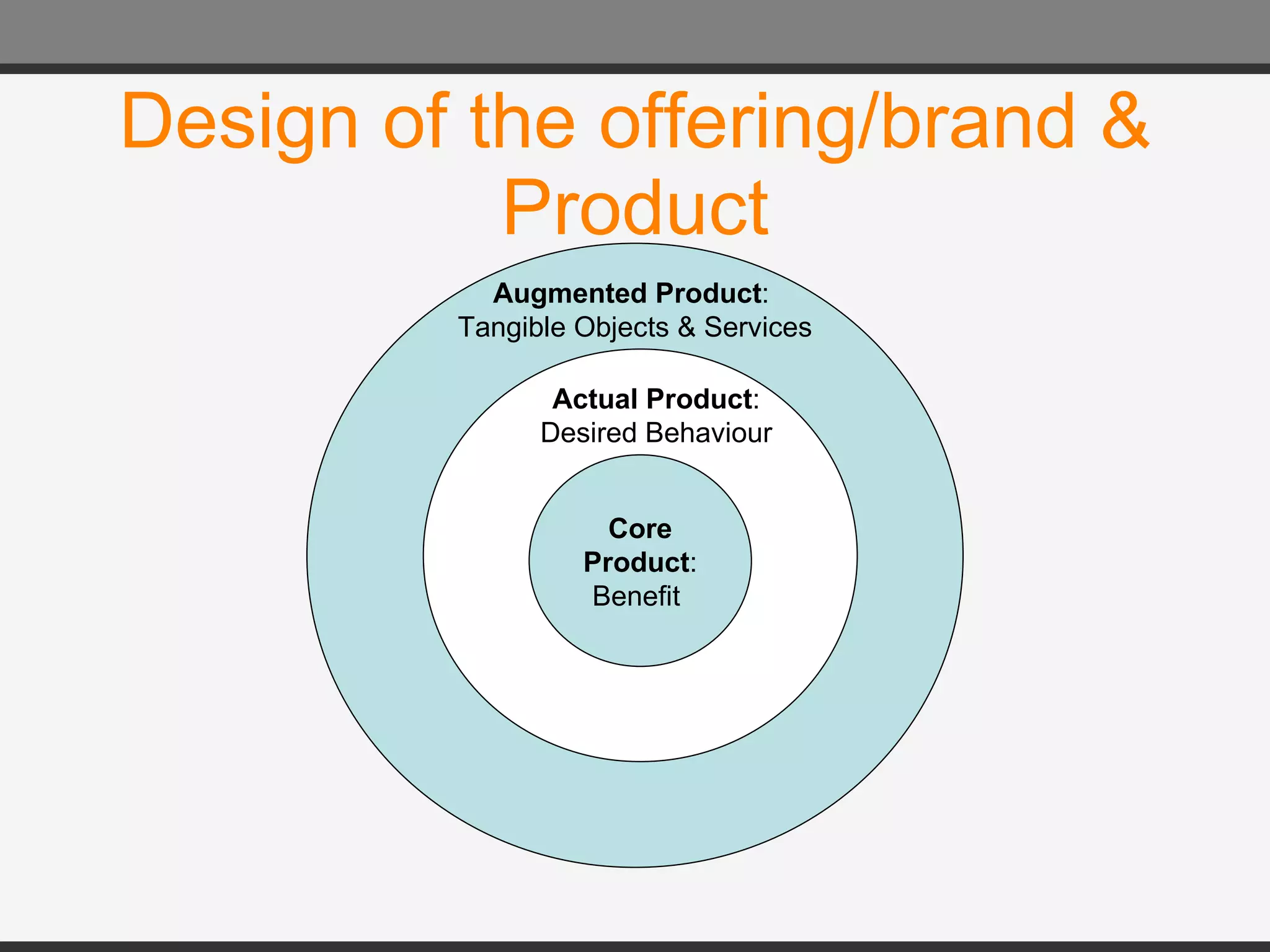 Design of the offering/brand & Product

Augmented Product:
Tangible Objects & Services

Actual Product:
Desired Behaviour

Core Product:
Benefit